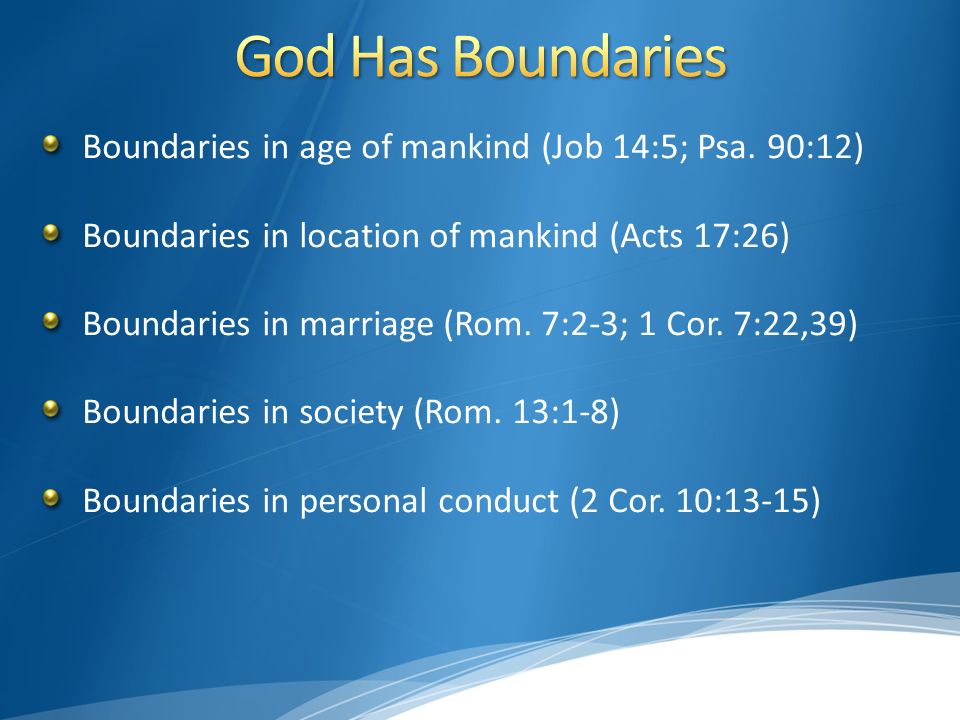 God Has Boundaries

Boundaries in age of mankind (Job 14:5; Psa. 90:12)

Boundaries in location of mankind (Acts 17:26)

Boundaries in marriage (Rom. 7:2-3; 1 Cor. 7:22,39)

Boundaries in society (Rom. 13:1-8)

Boundaries in personal conduct (2 Cor. 10:13-15)